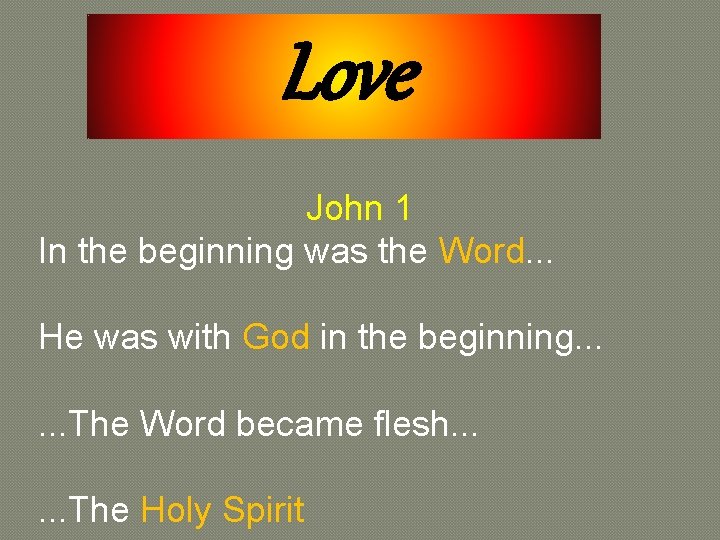 Love

John 1
In the beginning was the Word...

He was with God in the beginning...

...The Word became flesh...

...The Holy Spirit